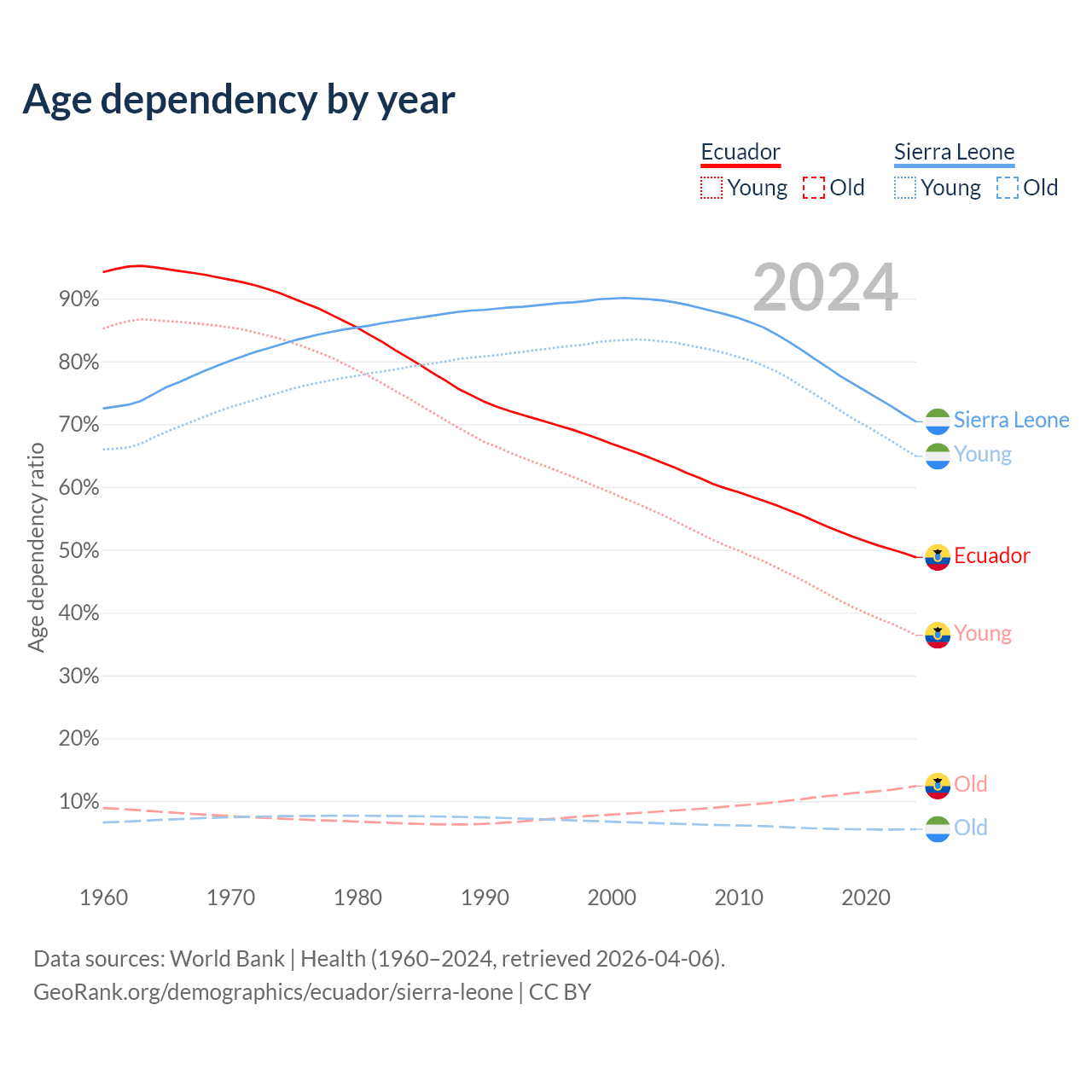 Age dependency by year

Ecuador
Young Old

Sierra Leone
Young Old

2024

Age dependency ratio

90%
80%
70%
60%
50%
40%
30%
20%
10%

Sierra Leone
Young
Ecuador
Young
Old
Old

1960 1970 1980 1990 2000 2010 2020

Data sources: World Bank | Health (1960–2024, retrieved 2026-04-06).
GeoRank.org/demographics/ecuador/sierra-leone | CC BY